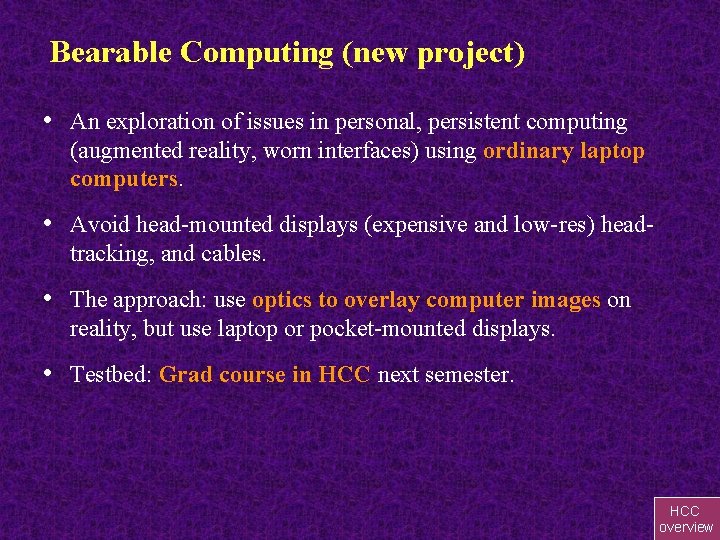 Bearable Computing (new project)

• An exploration of issues in personal, persistent computing (augmented reality, worn interfaces) using ordinary laptop computers.

• Avoid head-mounted displays (expensive and low-res) head-tracking, and cables.

• The approach: use optics to overlay computer images on reality, but use laptop or pocket-mounted displays.

• Testbed: Grad course in HCC next semester.

HCC overview